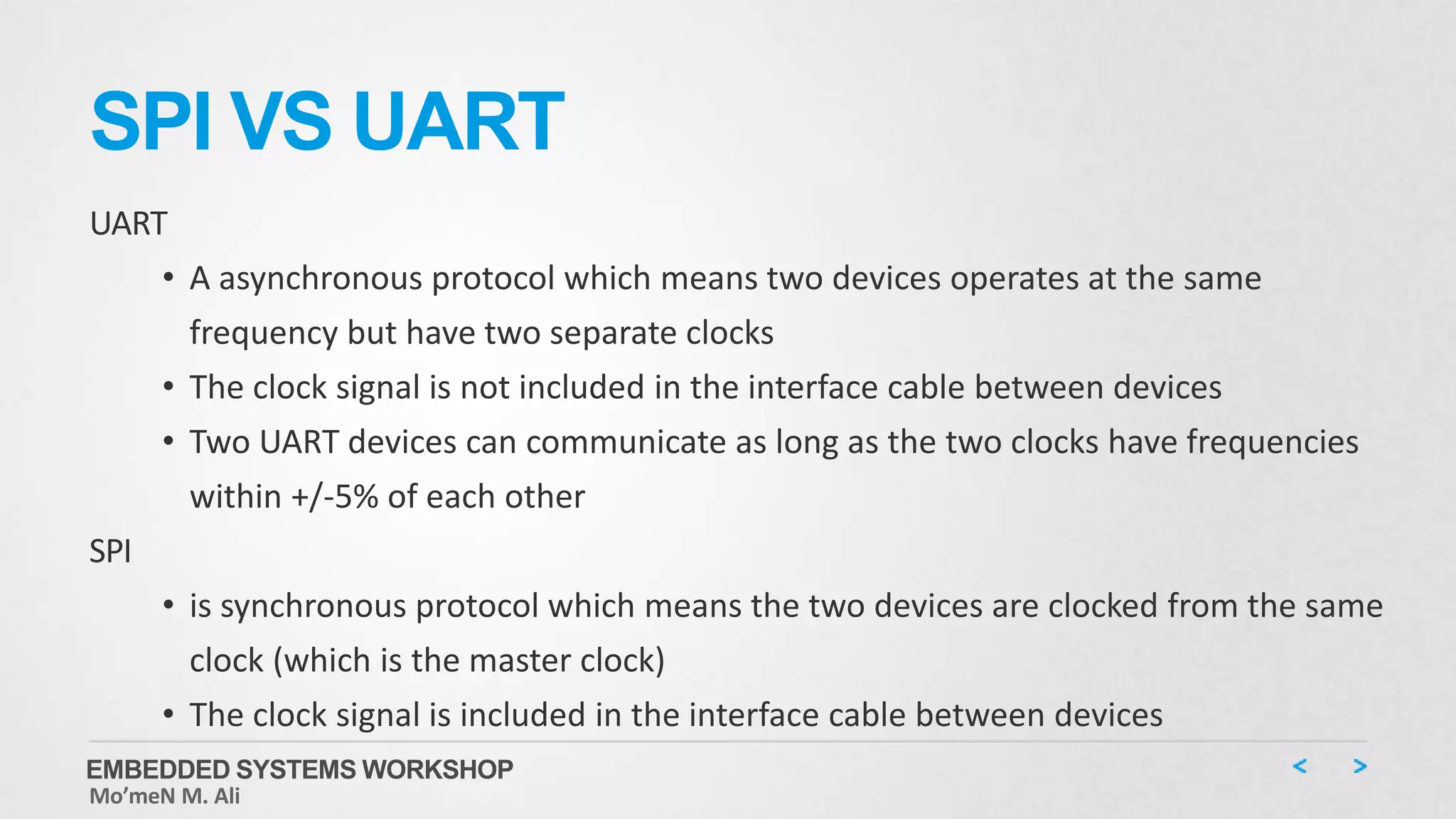 SPI VS UART

UART

• A asynchronous protocol which means two devices operates at the same frequency but have two separate clocks
• The clock signal is not included in the interface cable between devices
• Two UART devices can communicate as long as the two clocks have frequencies within +/-5% of each other

SPI

• is synchronous protocol which means the two devices are clocked from the same clock (which is the master clock)
• The clock signal is included in the interface cable between devices

EMBEDDED SYSTEMS WORKSHOP
Mo'meN M. Ali

< >